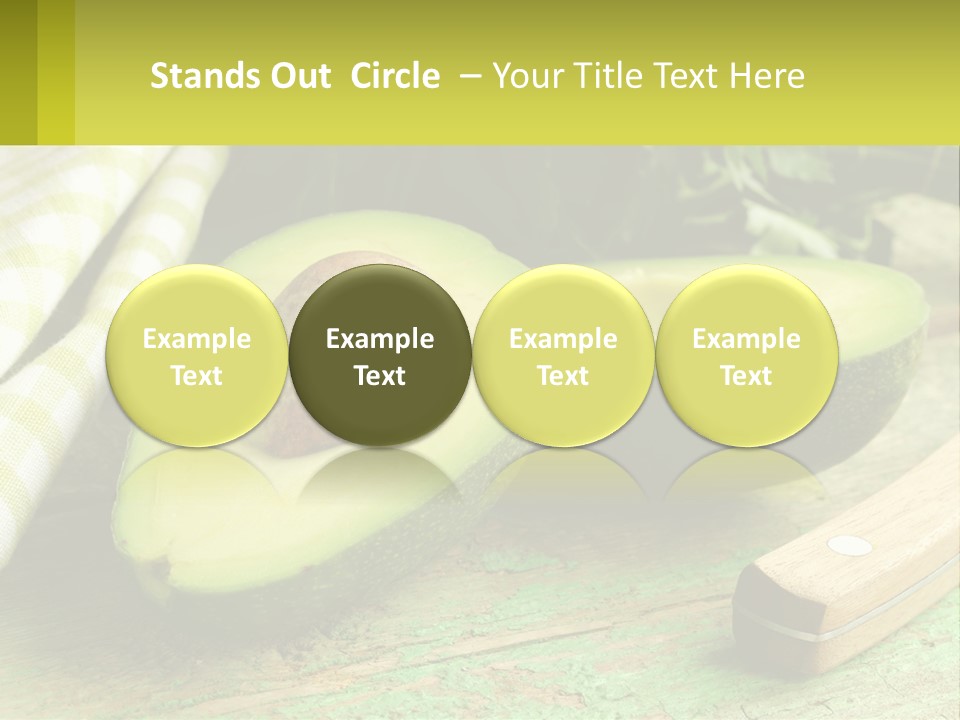 Stands Out Circle – Your Title Text Here

Example Text

Example Text

Example Text

Example Text